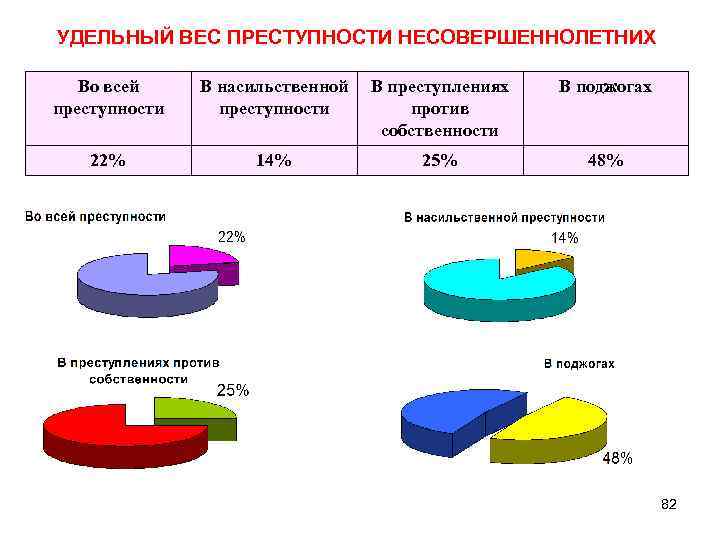 УДЕЛЬНЫЙ ВЕС ПРЕСТУПНОСТИ НЕСОВЕРШЕННОЛЕТНИХ

| Во всей преступности | В насильственной преступности | В преступлениях против собственности | В поджогах |
|---|---|---|---|
| 22% | 14% | 25% | 48% |

Во всей преступности

22%

В насильственной преступности

14%

В преступлениях против собственности

25%

В поджогах

48%

82